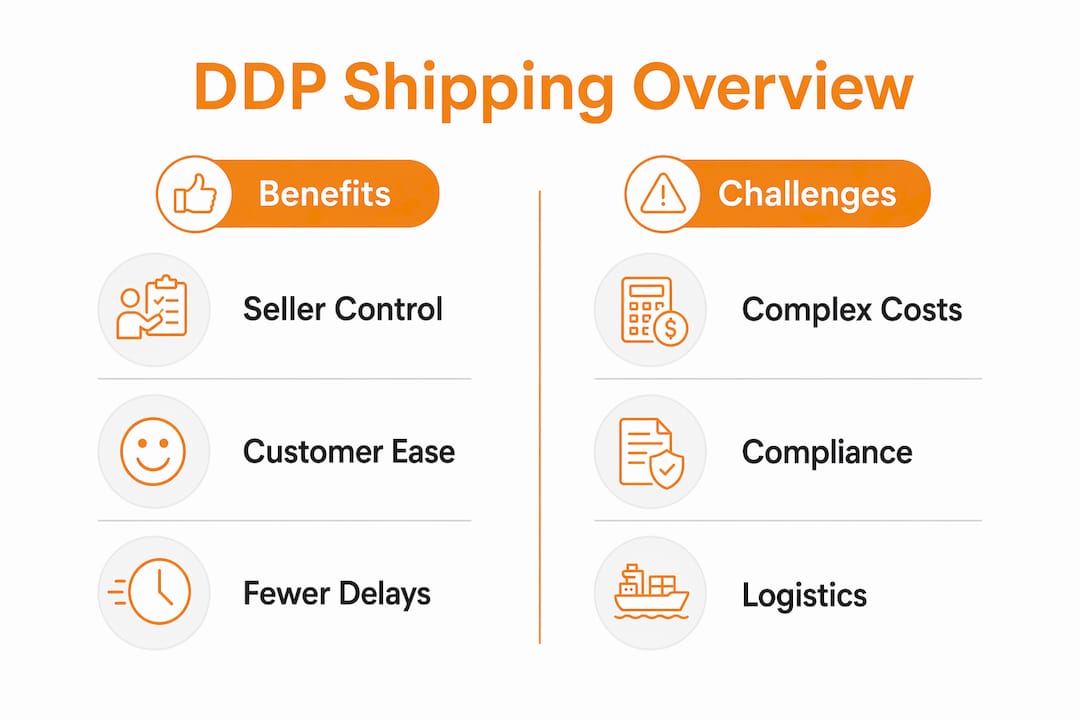 DDP Shipping Overview

Benefits

Seller Control

Customer Ease

Fewer Delays

Challenges

Complex Costs

Compliance

Logistics